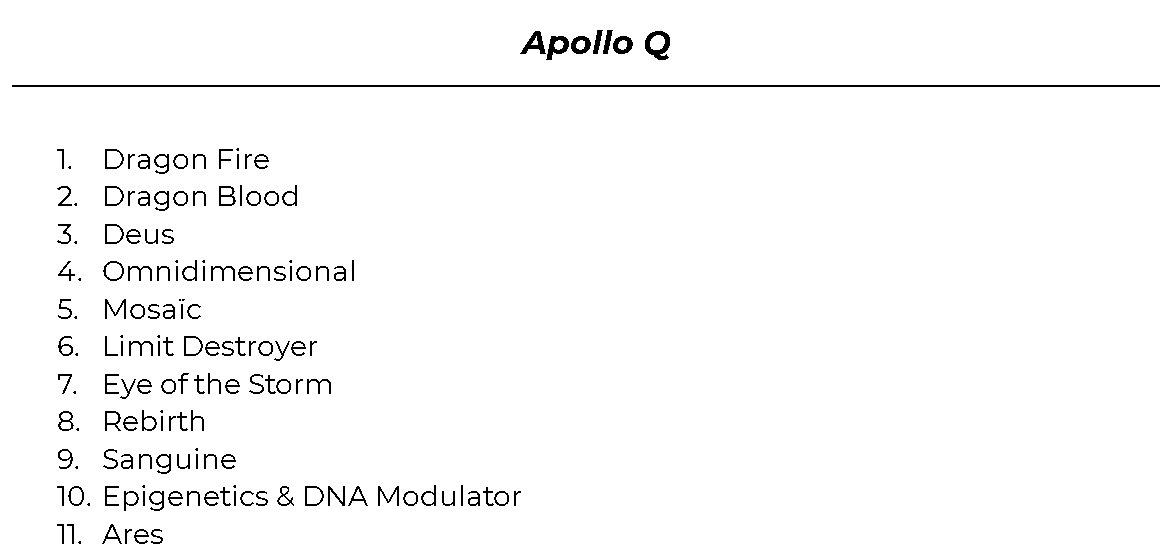 Apollo Q

1. Dragon Fire
2. Dragon Blood
3. Deus
4. Omnidimensional
5. Mosaïc
6. Limit Destroyer
7. Eye of the Storm
8. Rebirth
9. Sanguine
10. Epigenetics & DNA Modulator
11. Ares